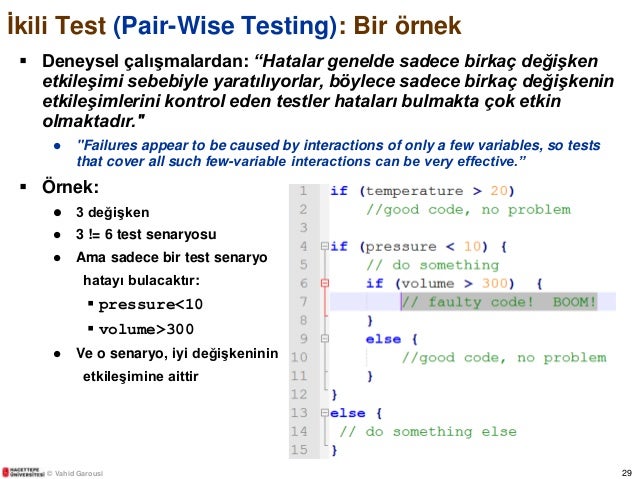 İkili Test (Pair-Wise Testing): Bir örnek

▪ Deneysel çalışmalardan: “Hatalar genelde sadece birkaç değişken etkileşimi sebebiyle yaratılıyorlar, böylece sadece birkaç değişkenin etkileşimlerini kontrol eden testler hataları bulmakta çok etkin olmaktadır."

● "Failures appear to be caused by interactions of only a few variables, so tests that cover all such few-variable interactions can be very effective.”

▪ Örnek:

● 3 değişken

● 3 != 6 test senaryosu

● Ama sadece bir test senaryo hatayı bulacaktır:

▪ pressure<10

▪ volume>300

● Ve o senaryo, iyi değişkeninin etkileşimine aittir

1 if (temperature > 20)
2 //good code, no problem
3
4 if (pressure < 10) {
5 // do something
6 if (volume > 300) {
7 // faulty code! BOOM!
8 }
9 else {
10 //good code, no problem
11 }
12 }
13 else {
14 // do something else
15 }

HACETTEPE ÜNİVERSİTESİ © Vahid Garousi

29